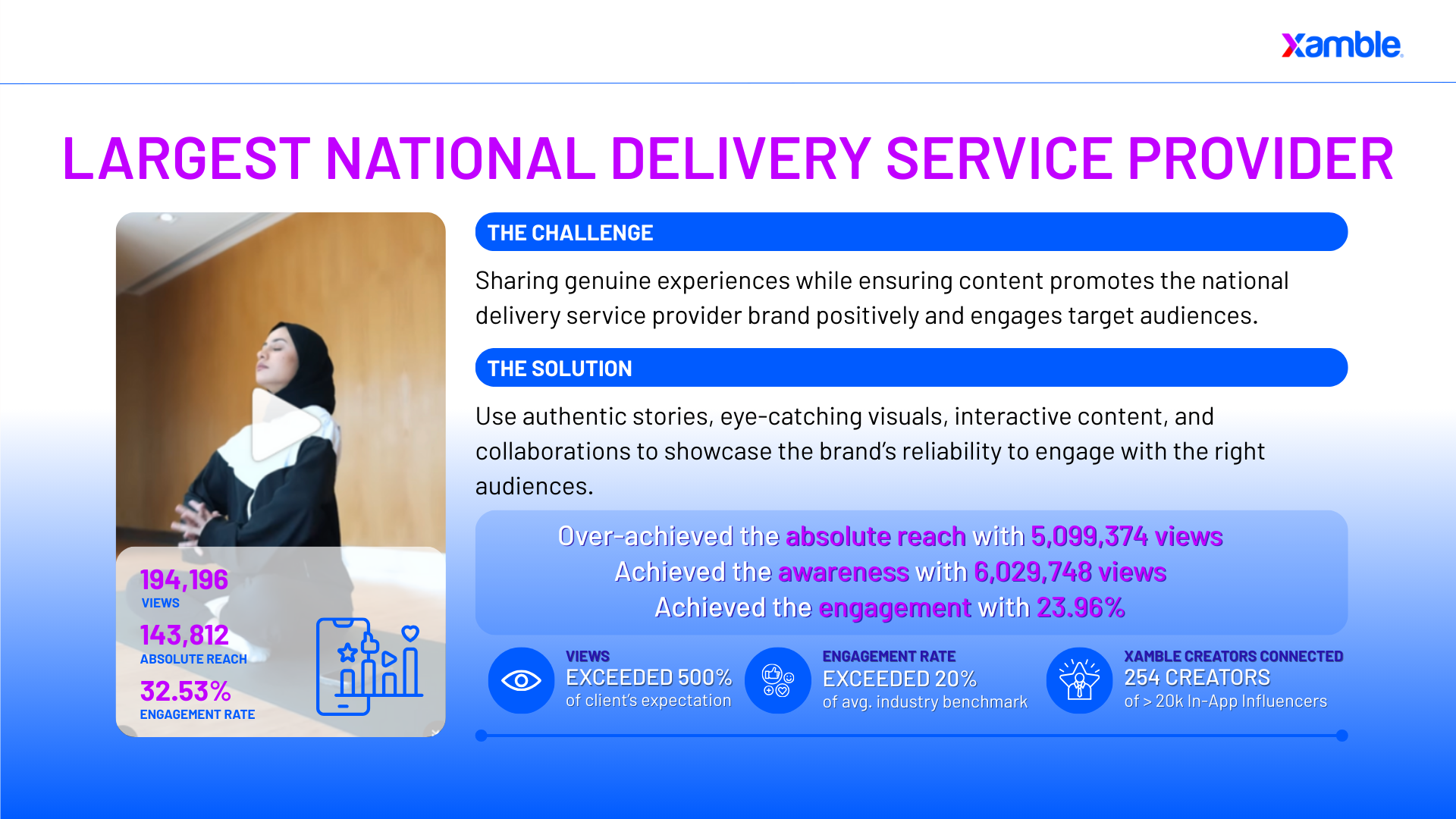 xamble

LARGEST NATIONAL DELIVERY SERVICE PROVIDER

194,196
VIEWS

143,812
ABSOLUTE REACH

32.53%
ENGAGEMENT RATE

THE CHALLENGE

Sharing genuine experiences while ensuring content promotes the national delivery service provider brand positively and engages target audiences.

THE SOLUTION

Use authentic stories, eye-catching visuals, interactive content, and collaborations to showcase the brand's reliability to engage with the right audiences.

Over-achieved the absolute reach with 5,099,374 views
Achieved the awareness with 6,029,748 views
Achieved the engagement with 23.96%

VIEWS
EXCEEDED 500%
of client's expectation

ENGAGEMENT RATE
EXCEEDED 20%
of avg. industry benchmark

XAMBLE CREATORS CONNECTED
254 CREATORS
of > 20k In-App Influencers